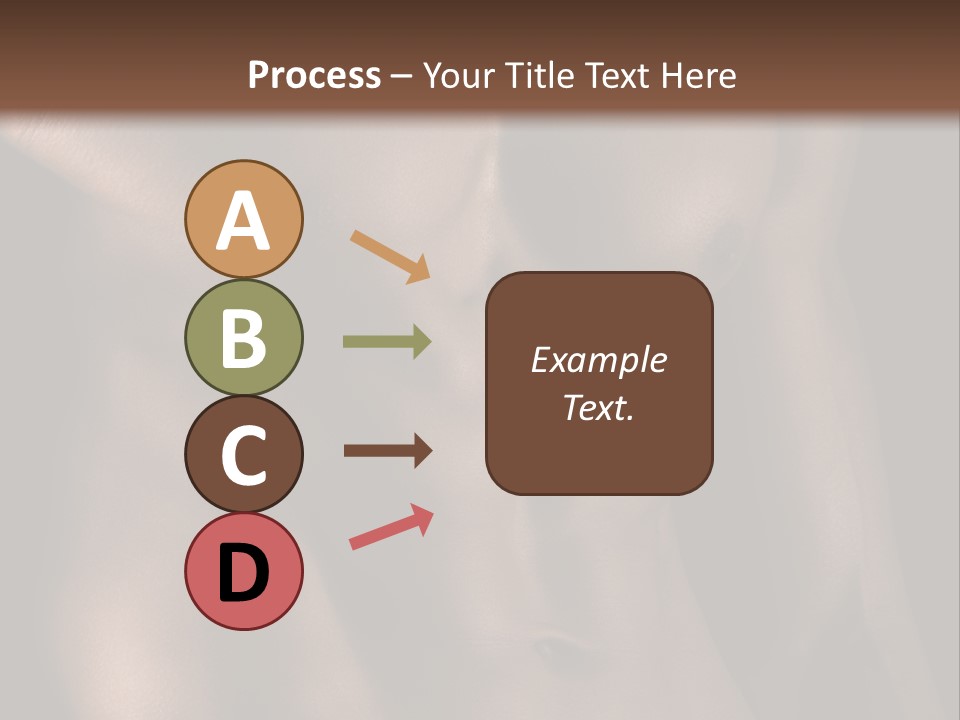 Process – Your Title Text Here

A

B

C

D

Example Text.